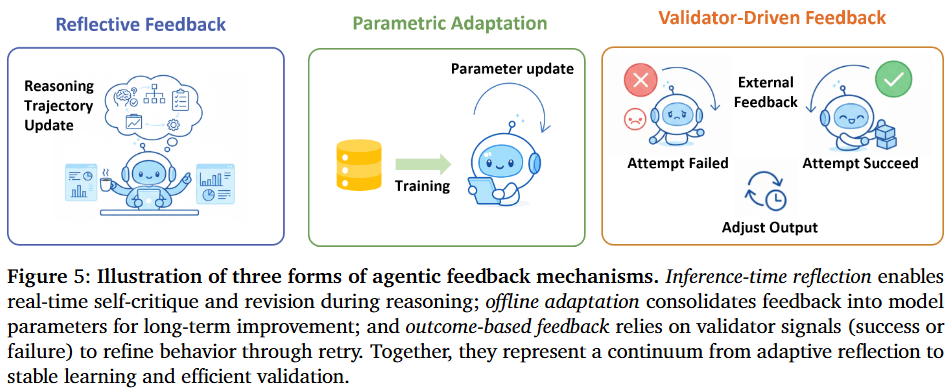 Reflective Feedback

Reasoning Trajectory Update

Parametric Adaptation

Parameter update

Training

Validator-Driven Feedback

External Feedback

Attempt Failed

Attempt Succeed

Adjust Output

Figure 5: Illustration of three forms of agentic feedback mechanisms. Inference-time reflection enables real-time self-critique and revision during reasoning; offline adaptation consolidates feedback into model parameters for long-term improvement; and outcome-based feedback relies on validator signals (success or failure) to refine behavior through retry. Together, they represent a continuum from adaptive reflection to stable learning and efficient validation.